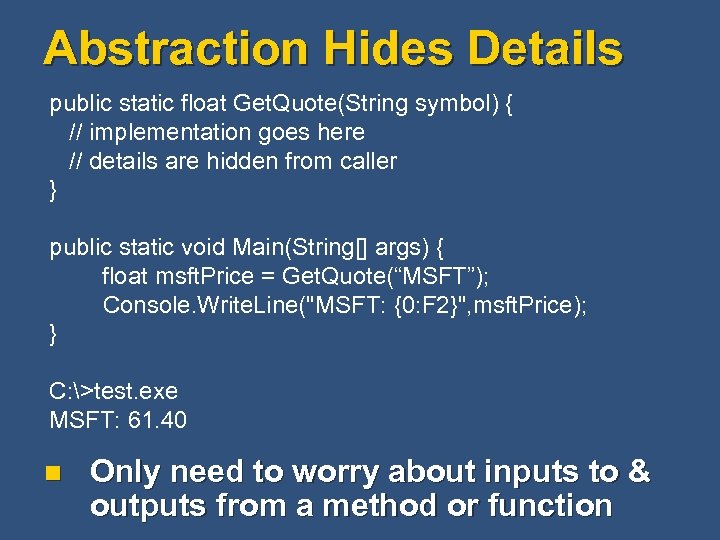 Abstraction Hides Details

public static float GetQuote(String symbol) {
// implementation goes here
// details are hidden from caller
}

public static void Main(String[] args) {
float msftPrice = GetQuote(“MSFT”);
Console.WriteLine("MSFT: {0:F2}",msftPrice);
}

C:\>test.exe
MSFT: 61.40

Only need to worry about inputs to & outputs from a method or function